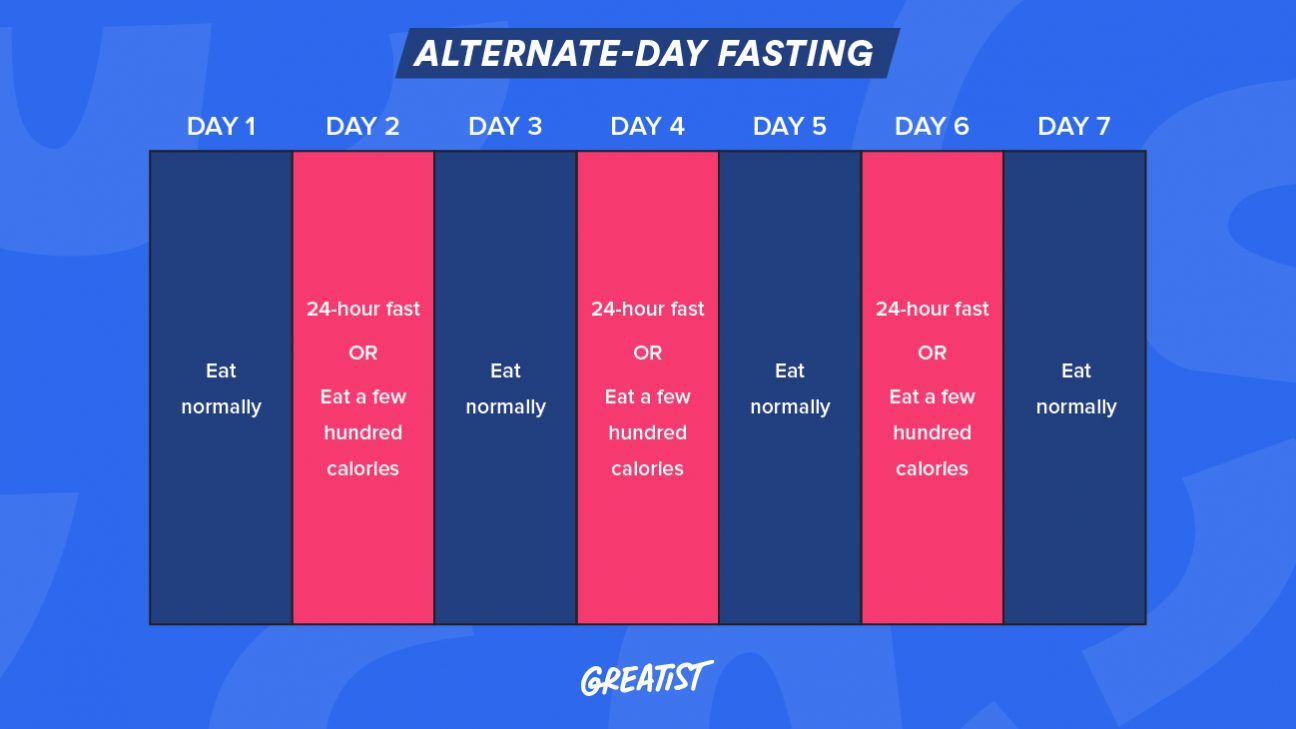 ALTERNATE-DAY FASTING

| DAY 1 | DAY 2 | DAY 3 | DAY 4 | DAY 5 | DAY 6 | DAY 7 |
|---|---|---|---|---|---|---|
| Eat normally | 24-hour fast OR Eat a few hundred calories | Eat normally | 24-hour fast OR Eat a few hundred calories | Eat normally | 24-hour fast OR Eat a few hundred calories | Eat normally |

GREATIST